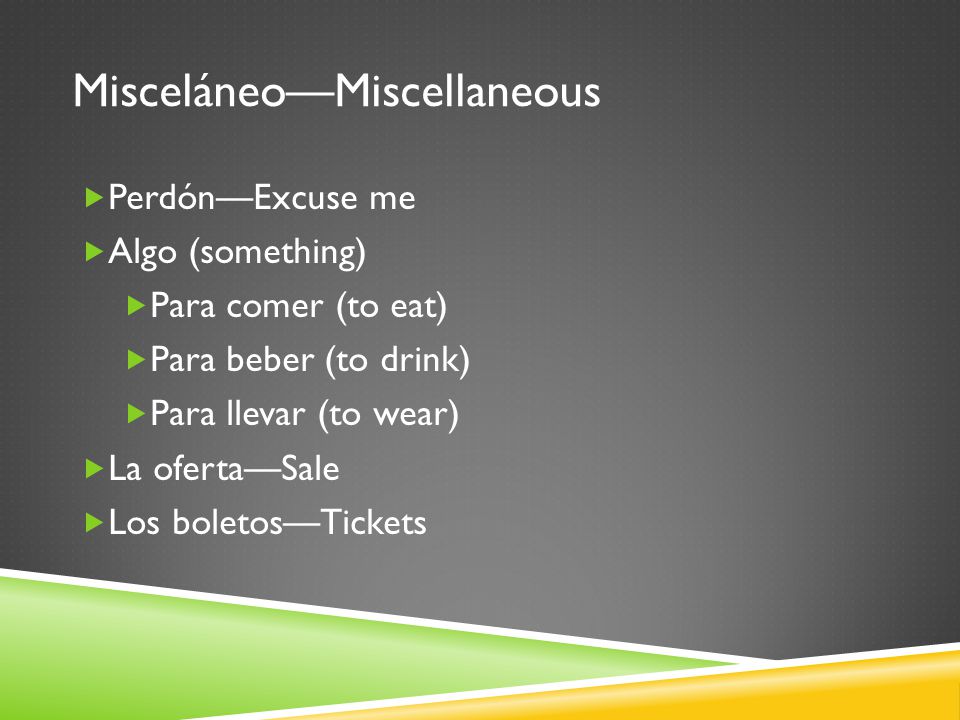 Misceláneo—Miscellaneous

Perdón—Excuse me

Algo (something)

Para comer (to eat)

Para beber (to drink)

Para llevar (to wear)

La oferta—Sale

Los boletos—Tickets